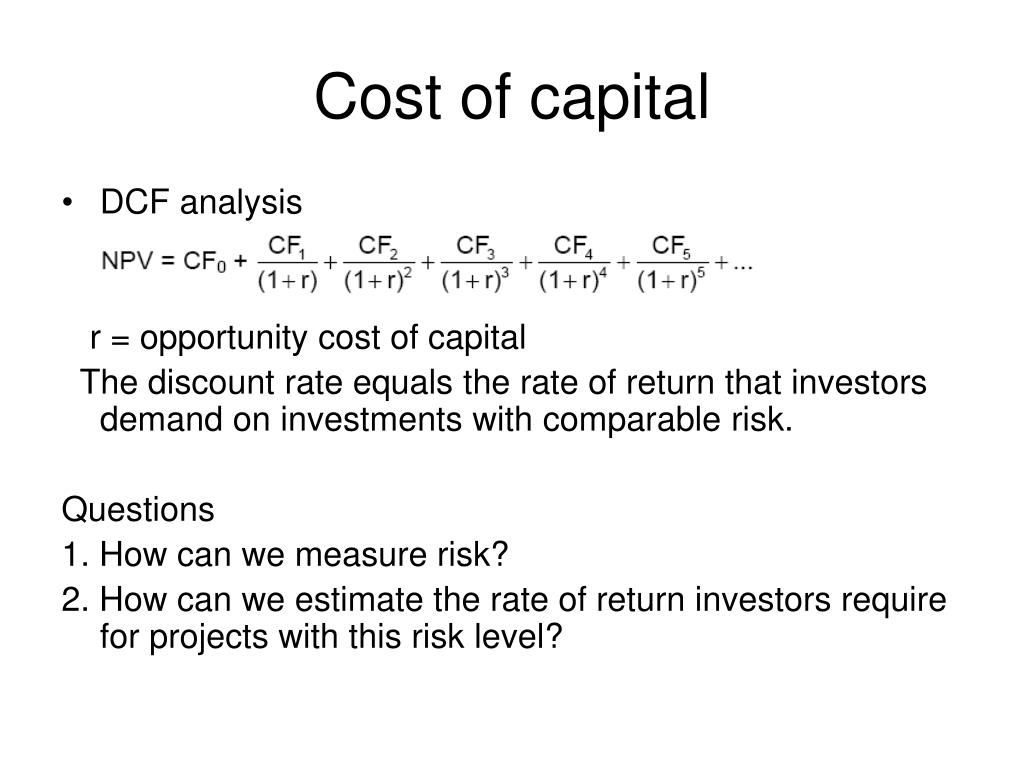 Cost of capital

• DCF analysis

$NPV = CF_0 + \frac{CF_1}{(1+r)} + \frac{CF_2}{(1+r)^2} + \frac{CF_3}{(1+r)^3} + \frac{CF_4}{(1+r)^4} + \frac{CF_5}{(1+r)^5} + ...$

r = opportunity cost of capital

The discount rate equals the rate of return that investors demand on investments with comparable risk.

Questions
1. How can we measure risk?
2. How can we estimate the rate of return investors require for projects with this risk level?